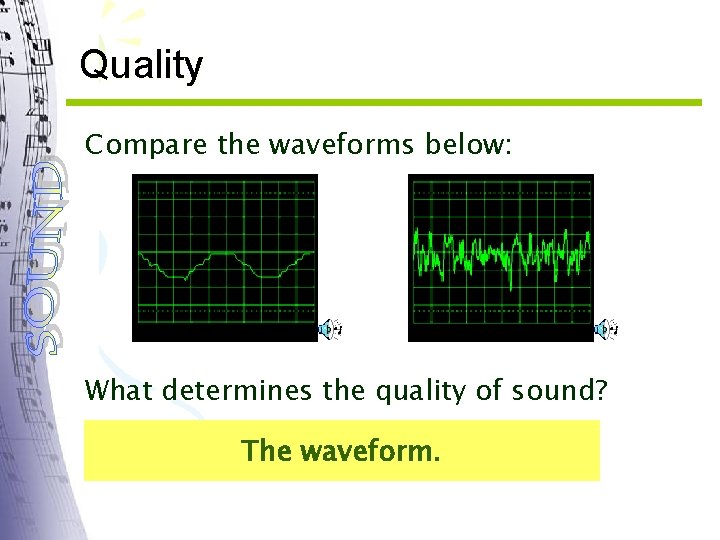 SOUND

Quality

Compare the waveforms below:

What determines the quality of sound?

The waveform.